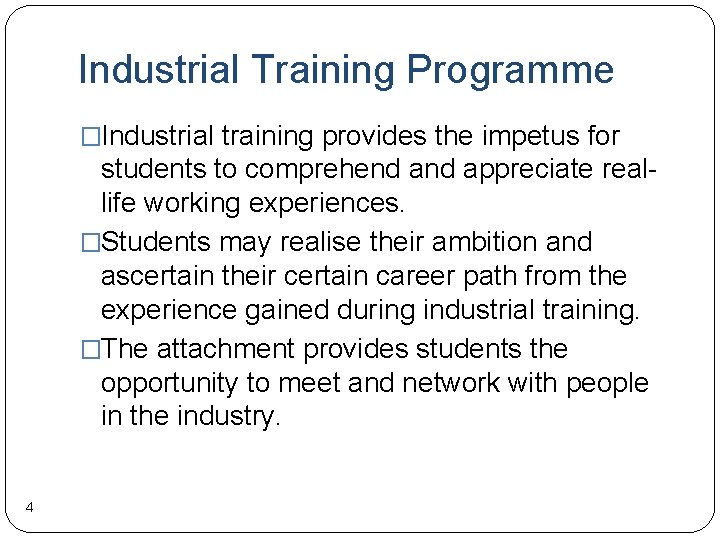 Industrial Training Programme

□Industrial training provides the impetus for students to comprehend and appreciate real-life working experiences.

□Students may realise their ambition and ascertain their certain career path from the experience gained during industrial training.

□The attachment provides students the opportunity to meet and network with people in the industry.

4